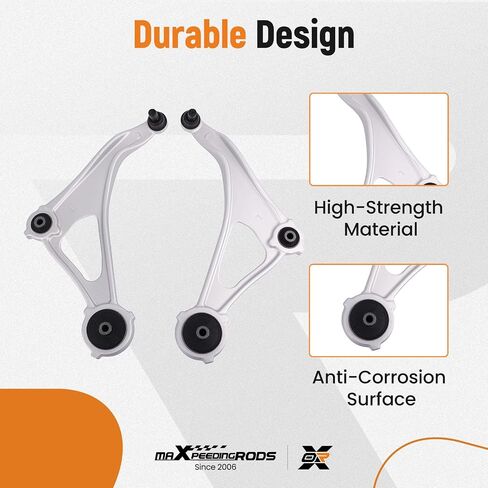 Durable Design

High-Strength Material

Anti-Corrosion Surface

maXpeedingRODS
Since 2006